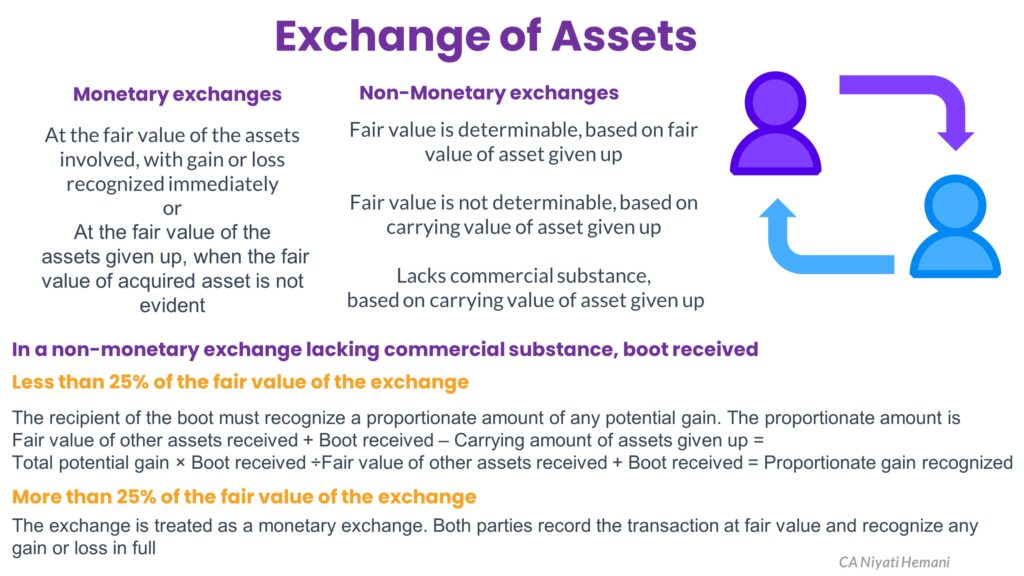 Exchange of Assets

Monetary exchanges

At the fair value of the assets involved, with gain or loss recognized immediately
or
At the fair value of the assets given up, when the fair value of acquired asset is not evident

Non-Monetary exchanges

Fair value is determinable, based on fair value of asset given up

Fair value is not determinable, based on carrying value of asset given up

Lacks commercial substance, based on carrying value of asset given up

In a non-monetary exchange lacking commercial substance, boot received

Less than 25% of the fair value of the exchange

The recipient of the boot must recognize a proportionate amount of any potential gain. The proportionate amount is
Fair value of other assets received + Boot received – Carrying amount of assets given up =
Total potential gain × Boot received ÷Fair value of other assets received + Boot received = Proportionate gain recognized

More than 25% of the fair value of the exchange

The exchange is treated as a monetary exchange. Both parties record the transaction at fair value and recognize any gain or loss in full

CA Niyati Hemani